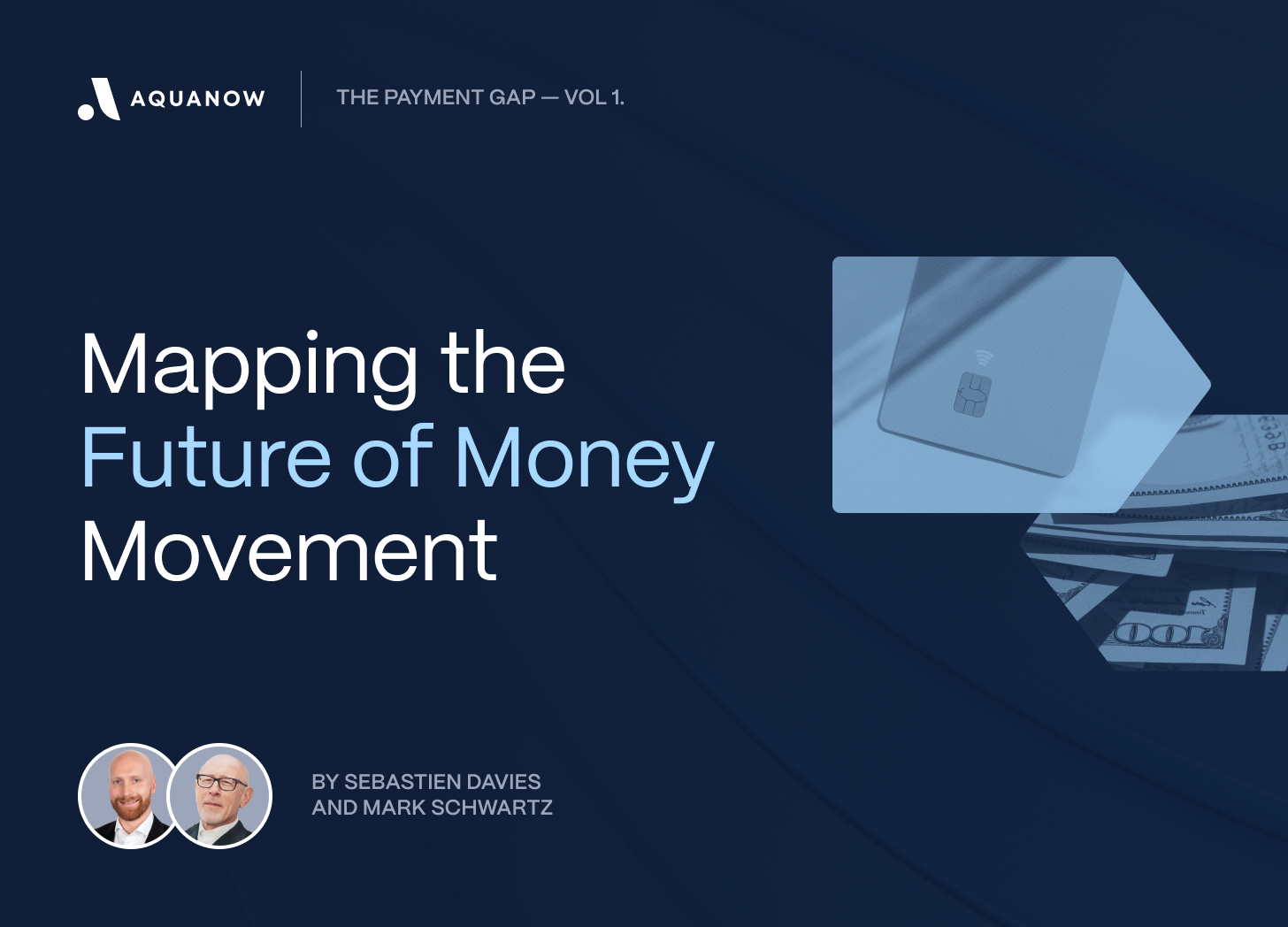 AQUANOW

THE PAYMENT GAP — VOL 1.

Mapping the Future of Money Movement

BY SEBASTIEN DAVIES AND MARK SCHWARTZ